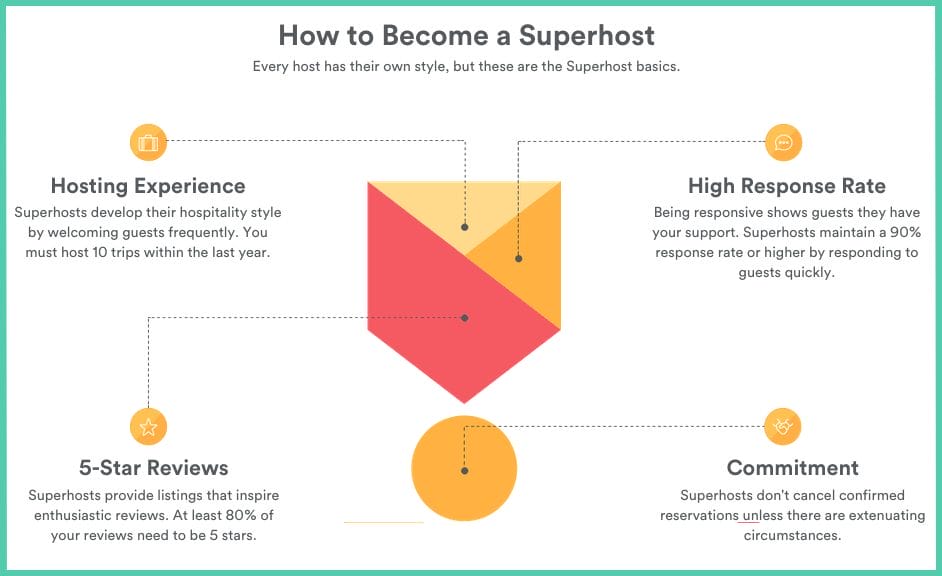 How to Become a Superhost

Every host has their own style, but these are the Superhost basics.

Hosting Experience

Superhosts develop their hospitality style by welcoming guests frequently. You must host 10 trips within the last year.

High Response Rate

Being responsive shows guests they have your support. Superhosts maintain a 90% response rate or higher by responding to guests quickly.

5-Star Reviews

Superhosts provide listings that inspire enthusiastic reviews. At least 80% of your reviews need to be 5 stars.

Commitment

Superhosts don't cancel confirmed reservations unless there are extenuating circumstances.